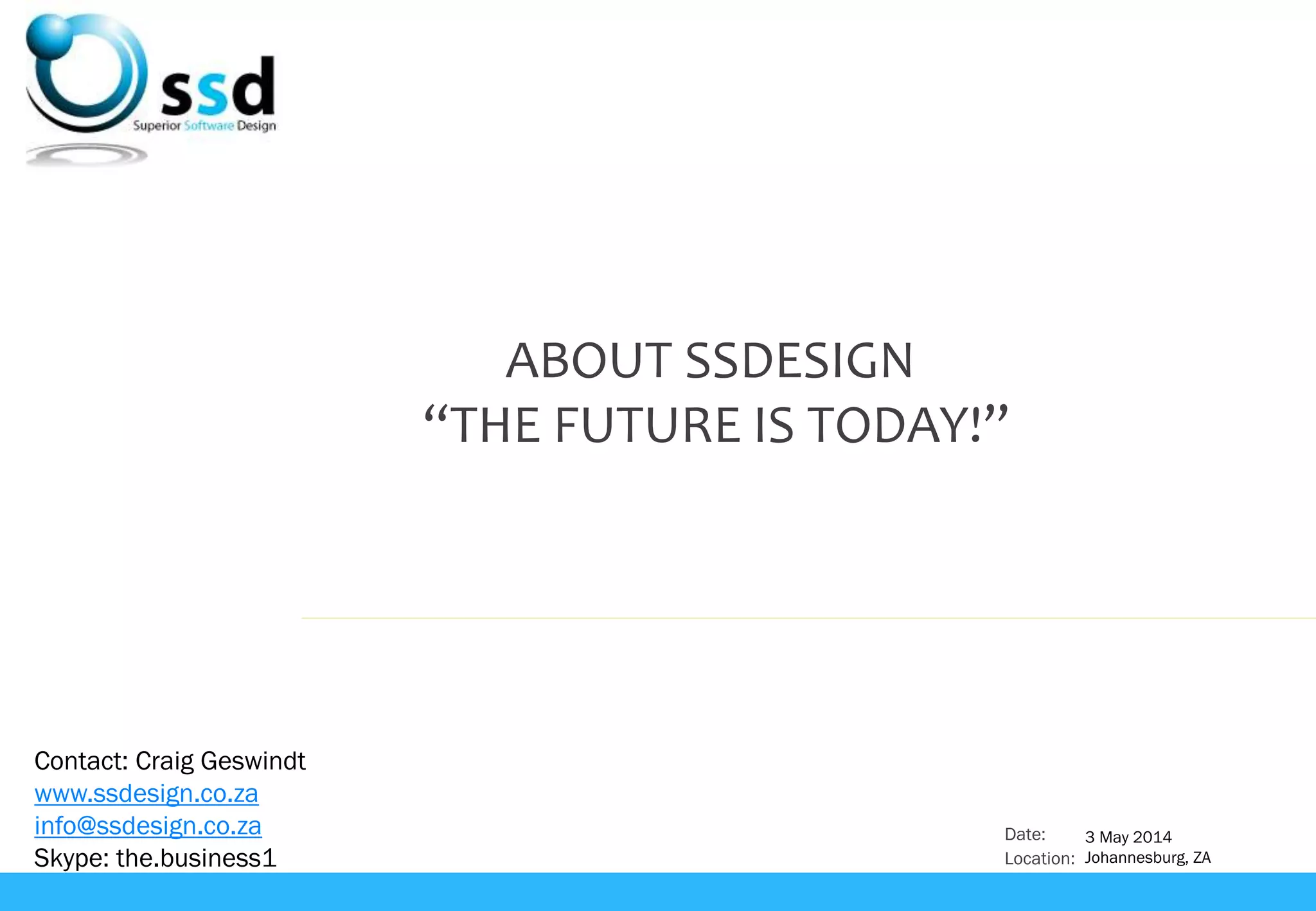 ssd
Superior Software Design

ABOUT SSDESIGN
“THE FUTURE IS TODAY!”

Contact: Craig Geswindt
www.ssdesign.co.za
info@ssdesign.co.za
Skype: the.business1

Date: 3 May 2014
Location: Johannesburg, ZA